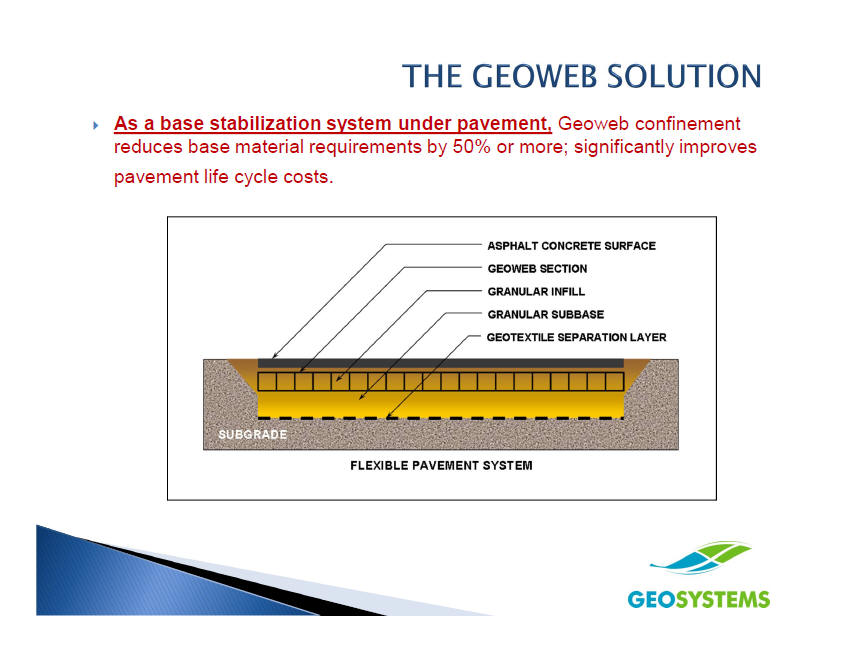 THE GEOWEB SOLUTION

As a base stabilization system under pavement, Geoweb confinement reduces base material requirements by 50% or more; significantly improves pavement life cycle costs.

ASPHALT CONCRETE SURFACE
GEOWEB SECTION
GRANULAR INFILL
GRANULAR SUBBASE
GEOTEXTILE SEPARATION LAYER
SUBGRADE
FLEXIBLE PAVEMENT SYSTEM

GEOSYSTEMS